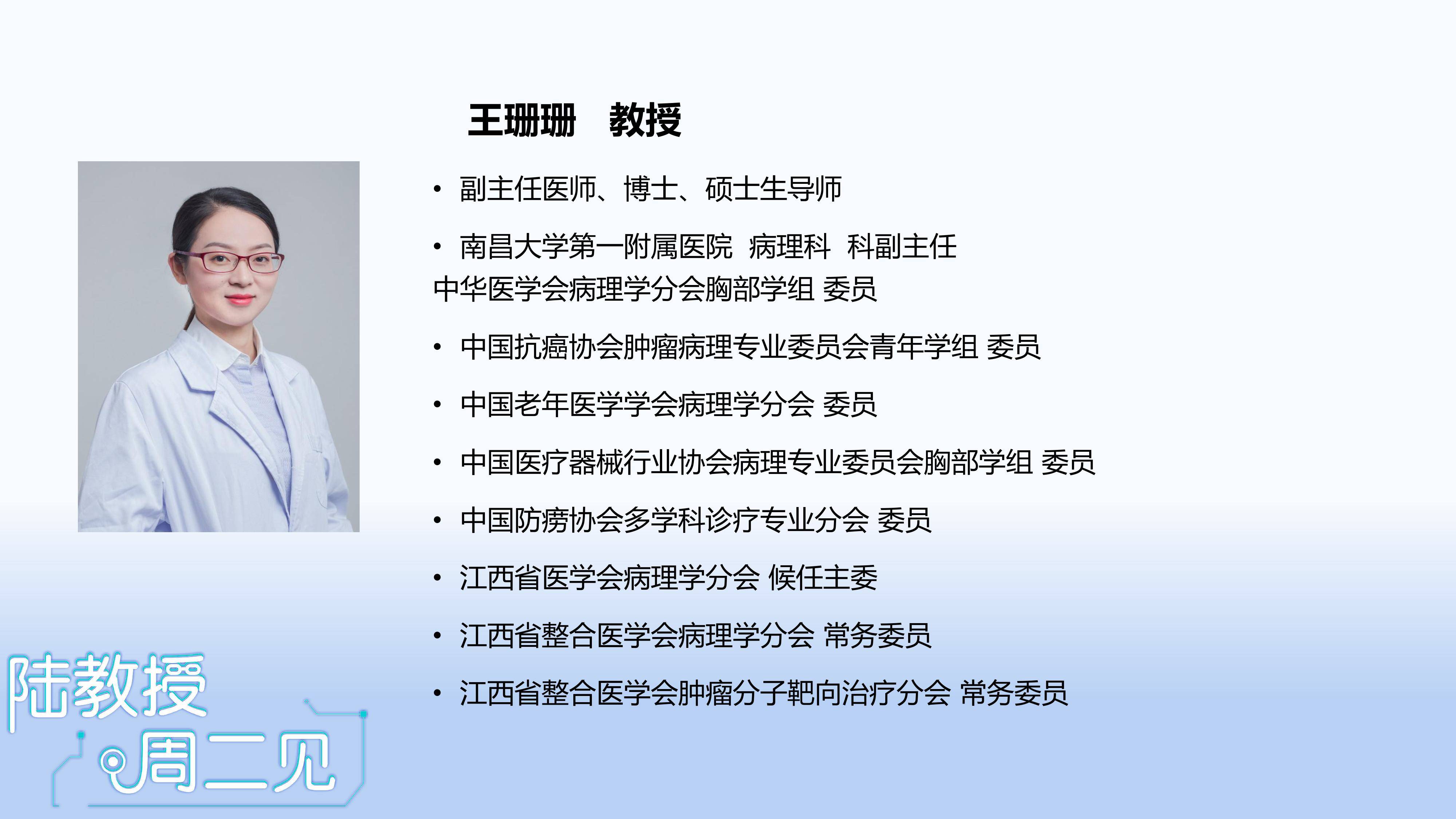 王珊珊　教授

• 副主任医师、博士、硕士生导师

• 南昌大学第一附属医院　病理科　科副主任
中华医学会病理学分会胸部学组 委员

• 中国抗癌协会肿瘤病理专业委员会青年学组 委员

• 中国老年医学学会病理学分会 委员

• 中国医疗器械行业协会病理专业委员会胸部学组 委员

• 中国防痨协会多学科诊疗专业分会 委员

• 江西省医学会病理学分会 候任主委

• 江西省整合医学会病理学分会 常务委员

• 江西省整合医学会肿瘤分子靶向治疗分会 常务委员

陆教授
周二见